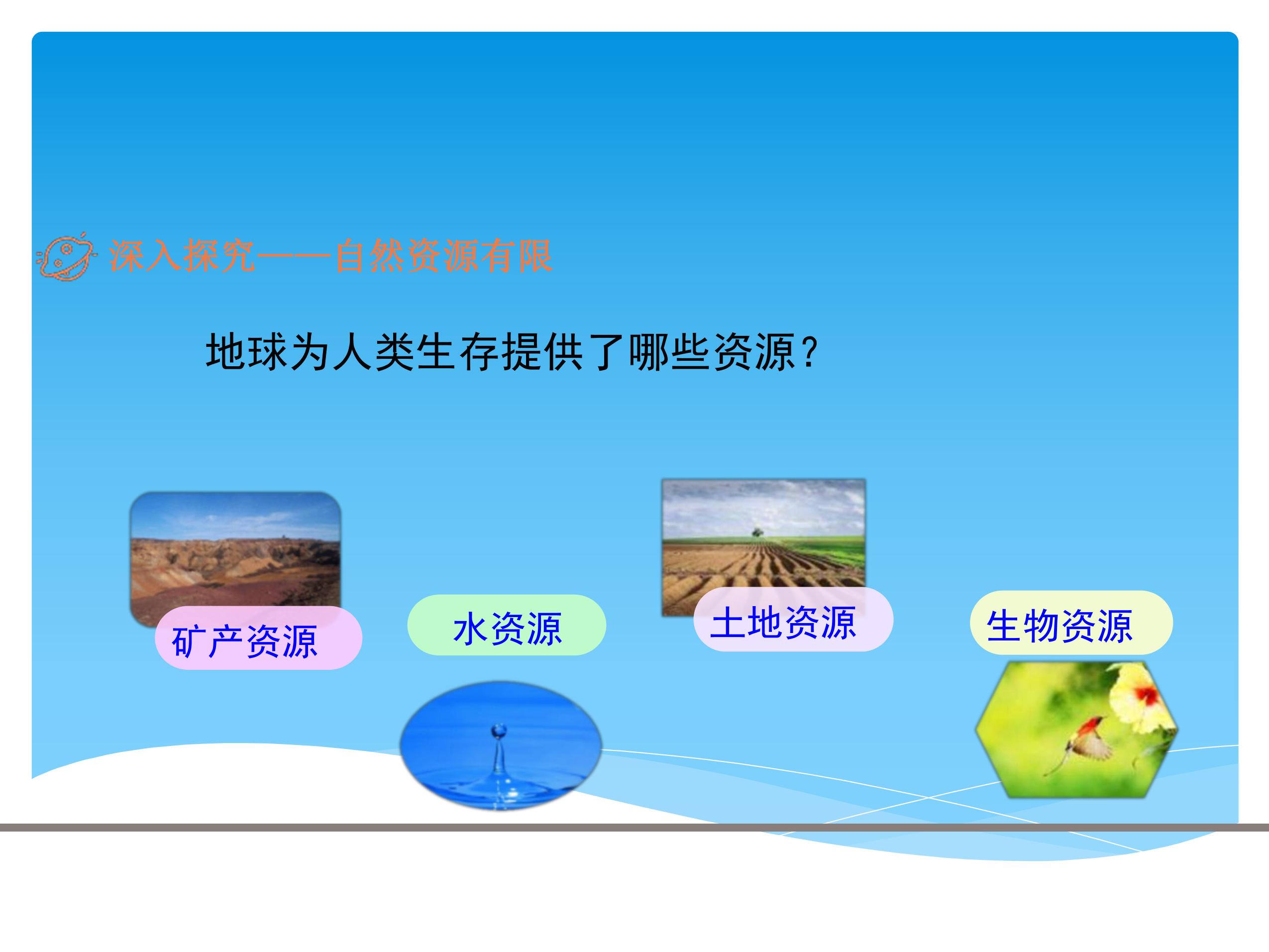 深入探究——自然资源有限

地球为人类生存提供了哪些资源?

矿产资源

水资源

土地资源

生物资源